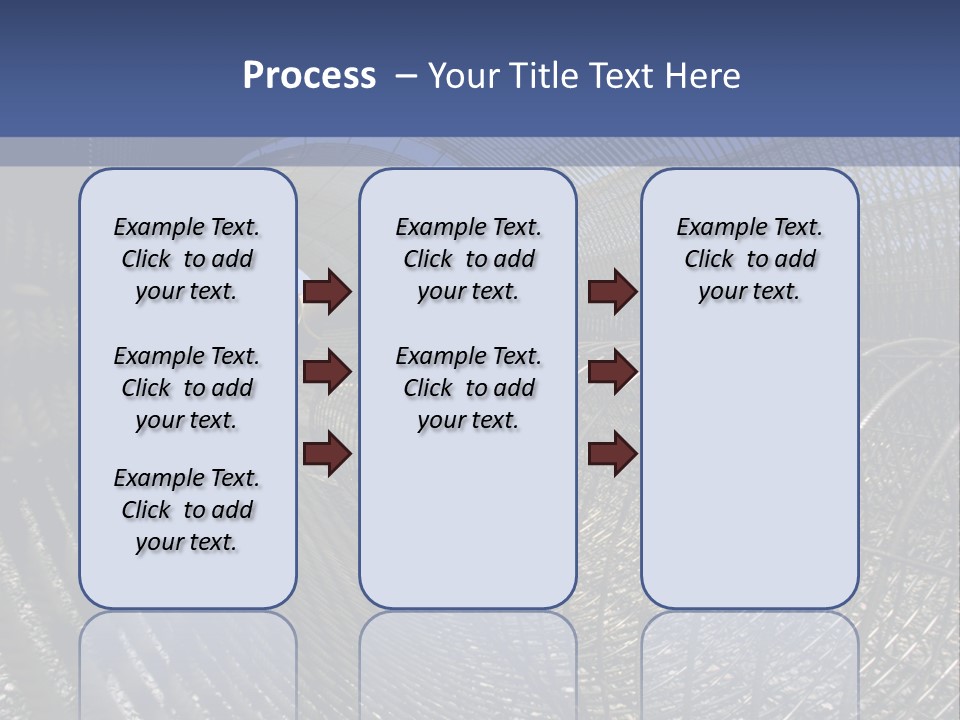 Process – Your Title Text Here

Example Text. Click to add your text.

Example Text. Click to add your text.

Example Text. Click to add your text.

Example Text. Click to add your text.

Example Text. Click to add your text.

Example Text. Click to add your text.